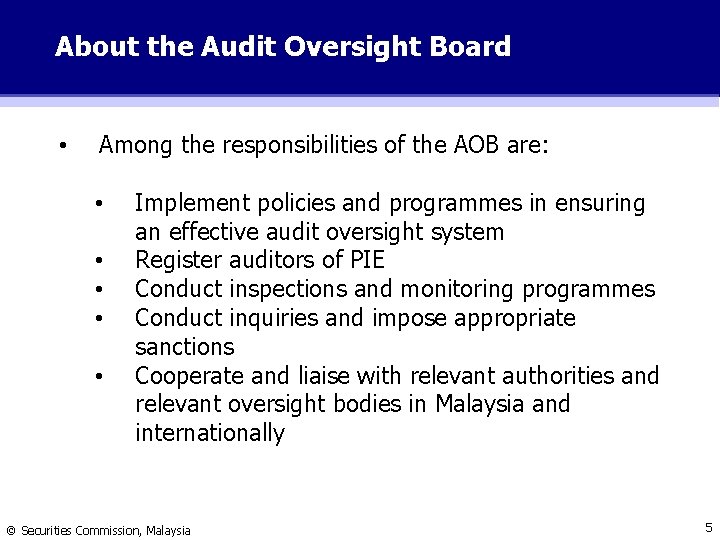 About the Audit Oversight Board

• Among the responsibilities of the AOB are:

• Implement policies and programmes in ensuring an effective audit oversight system
• Register auditors of PIE
• Conduct inspections and monitoring programmes
• Conduct inquiries and impose appropriate sanctions
• Cooperate and liaise with relevant authorities and relevant oversight bodies in Malaysia and internationally

© Securities Commission, Malaysia

5